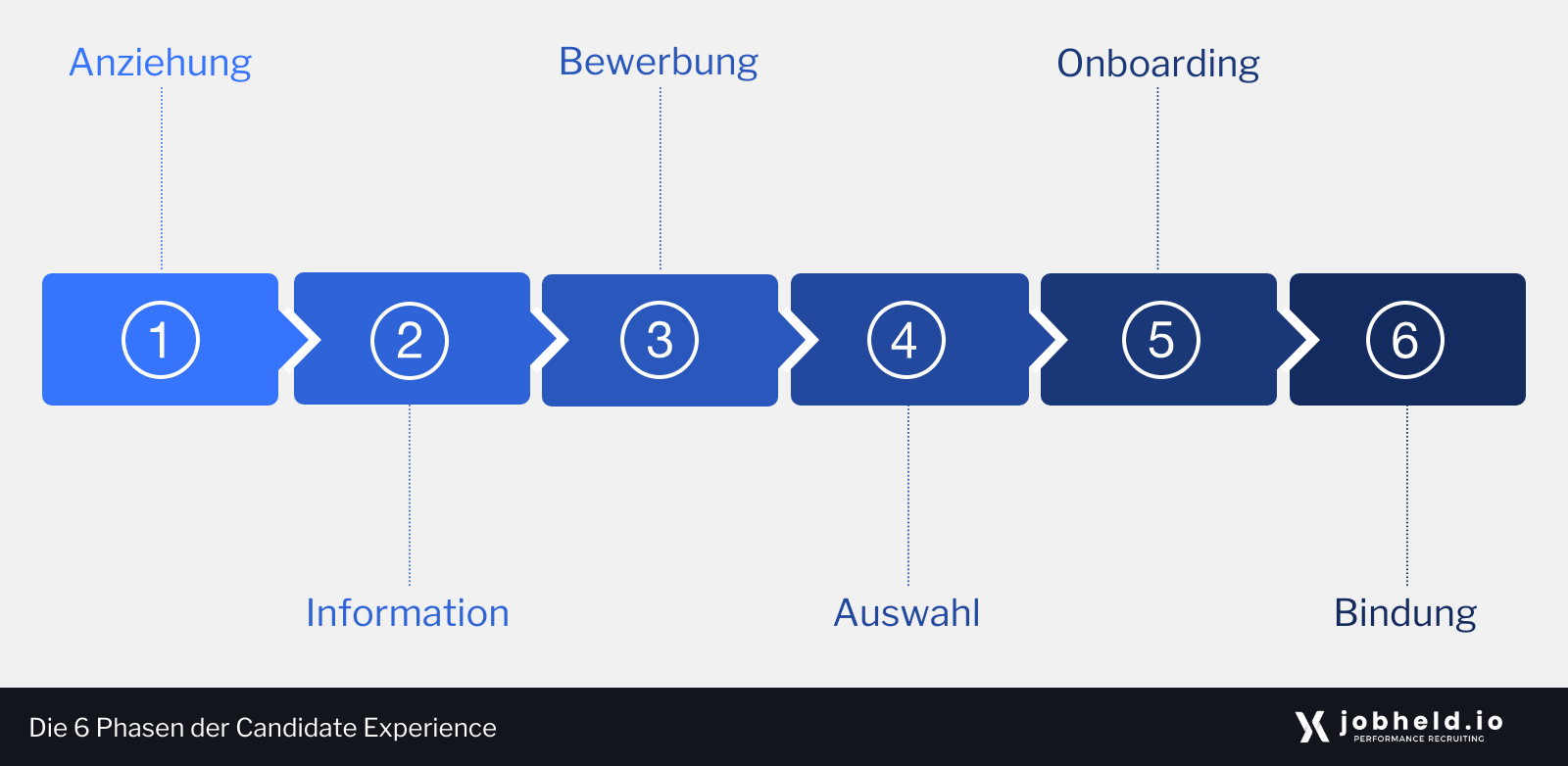 Anziehung

Bewerbung

Onboarding

1

2

3

4

5

6

Information

Auswahl

Bindung

Die 6 Phasen der Candidate Experience

jobheld.io
PERFORMANCE RECRUITING